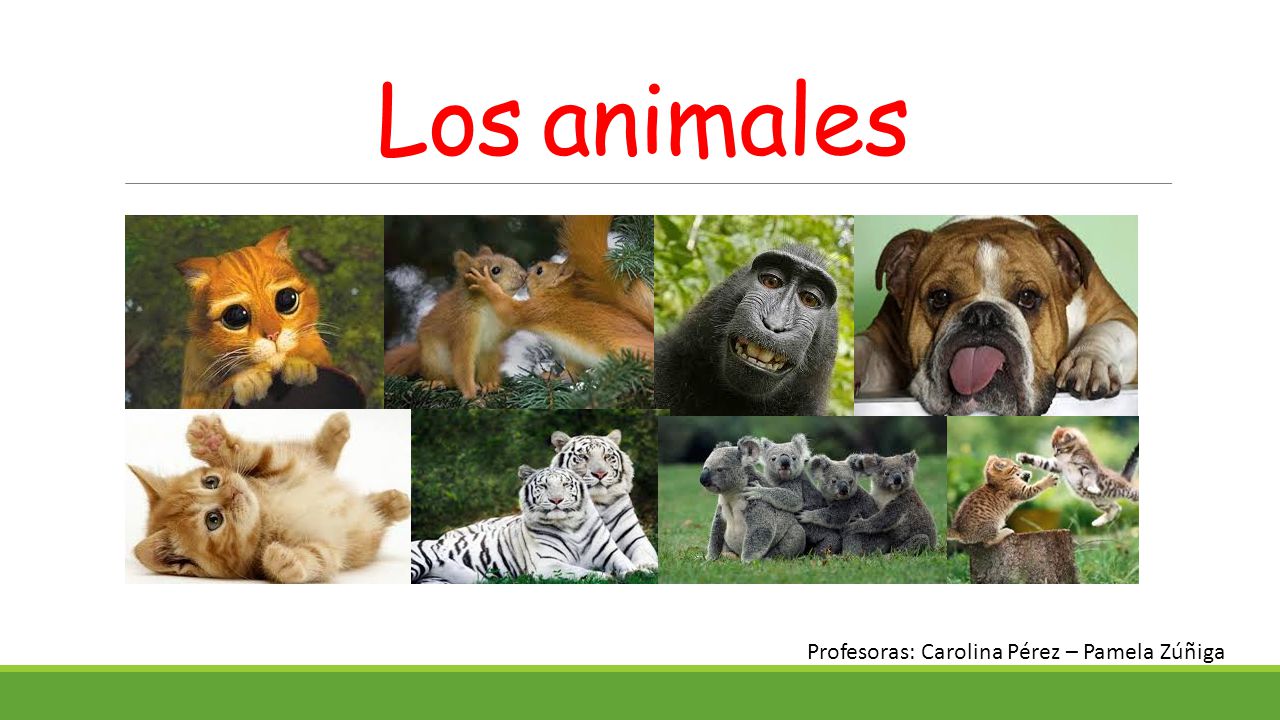 Los animales

Profesoras: Carolina Pérez – Pamela Zúñiga